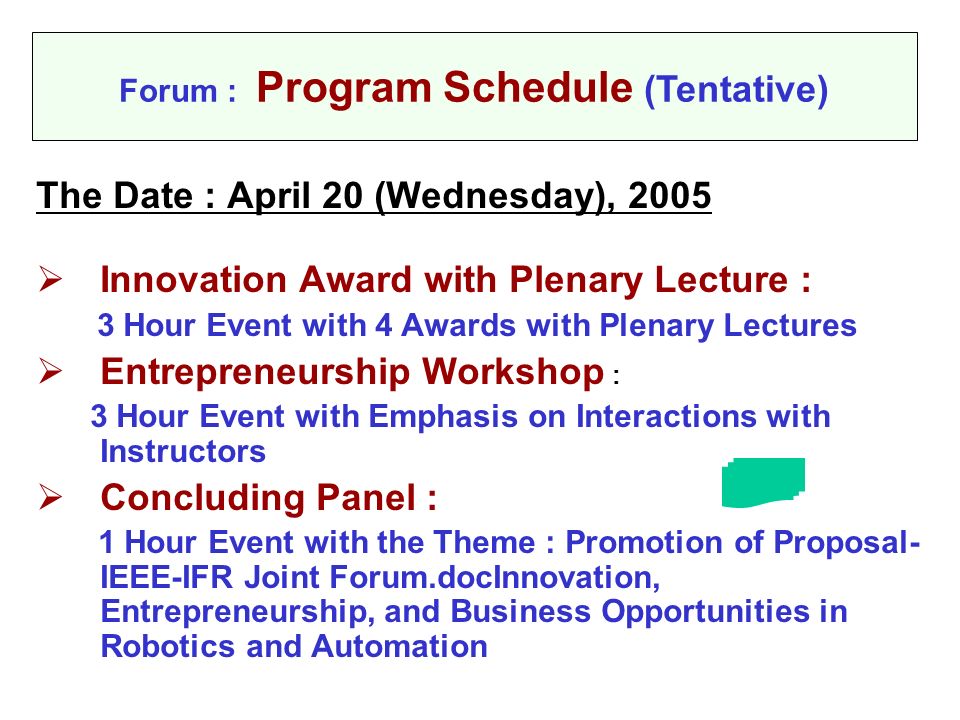 Forum : Program Schedule (Tentative)

The Date : April 20 (Wednesday), 2005

➢ Innovation Award with Plenary Lecture :
3 Hour Event with 4 Awards with Plenary Lectures

➢ Entrepreneurship Workshop :
3 Hour Event with Emphasis on Interactions with Instructors

➢ Concluding Panel :
1 Hour Event with the Theme : Promotion of Proposal-IEEE-IFR Joint Forum.docInnovation, Entrepreneurship, and Business Opportunities in Robotics and Automation